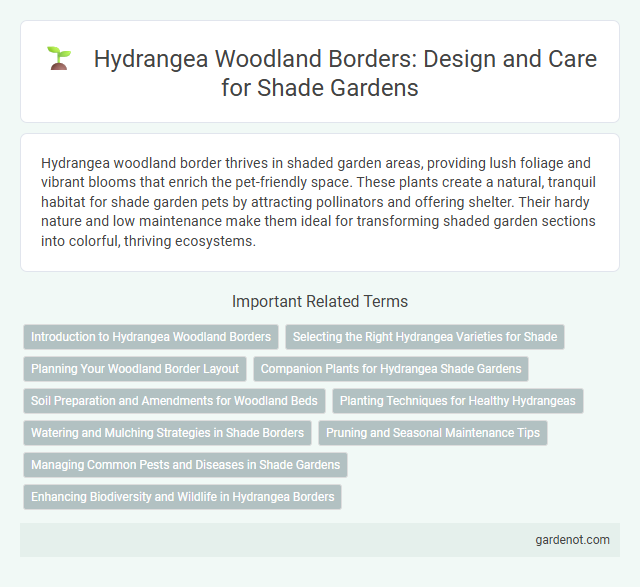 Hydrangea Woodland Borders: Design and Care for Shade Gardens

Hydrangea woodland border thrives in shaded garden areas, providing lush foliage and vibrant blooms that enrich the pet-friendly space. These plants create a natural, tranquil habitat for shade garden pets by attracting pollinators and offering shelter. Their hardy nature and low maintenance make them ideal for transforming shaded garden sections into colorful, thriving ecosystems.

Important Related Terms

Introduction to Hydrangea Woodland Borders

Selecting the Right Hydrangea Varieties for Shade

Planning Your Woodland Border Layout

Companion Plants for Hydrangea Shade Gardens

Soil Preparation and Amendments for Woodland Beds

Planting Techniques for Healthy Hydrangeas

Watering and Mulching Strategies in Shade Borders

Pruning and Seasonal Maintenance Tips

Managing Common Pests and Diseases in Shade Gardens

Enhancing Biodiversity and Wildlife in Hydrangea Borders

gardenot.com